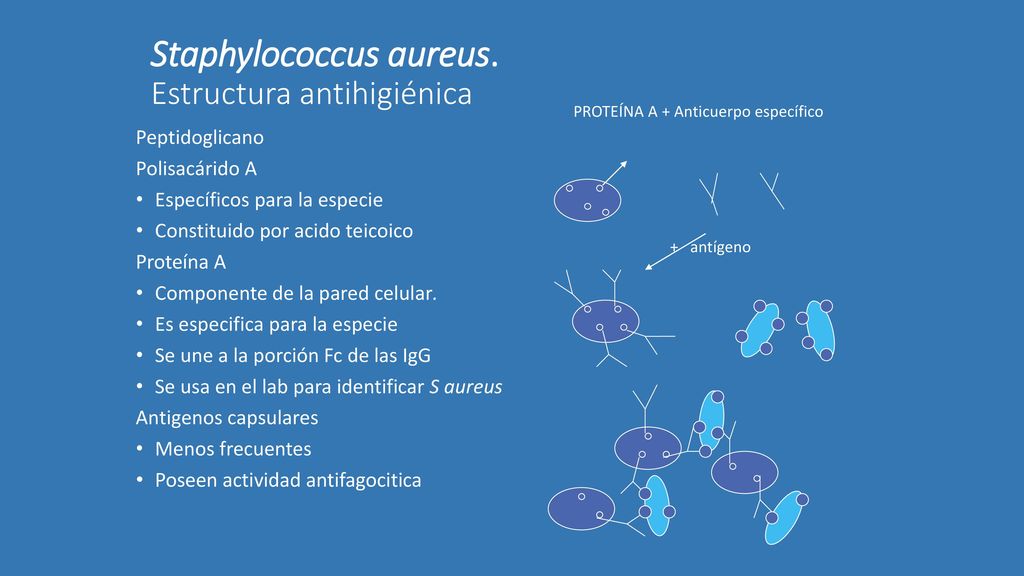 Staphylococcus aureus.
Estructura antihigiénica

Peptidoglicano
Polisacárido A
• Específicos para la especie
• Constituido por acido teicoico
Proteína A
• Componente de la pared celular.
• Es especifica para la especie
• Se une a la porción Fc de las IgG
• Se usa en el lab para identificar S aureus
Antigenos capsulares
• Menos frecuentes
• Poseen actividad antifagocitica

PROTEÍNA A + Anticuerpo específico

+ antígeno